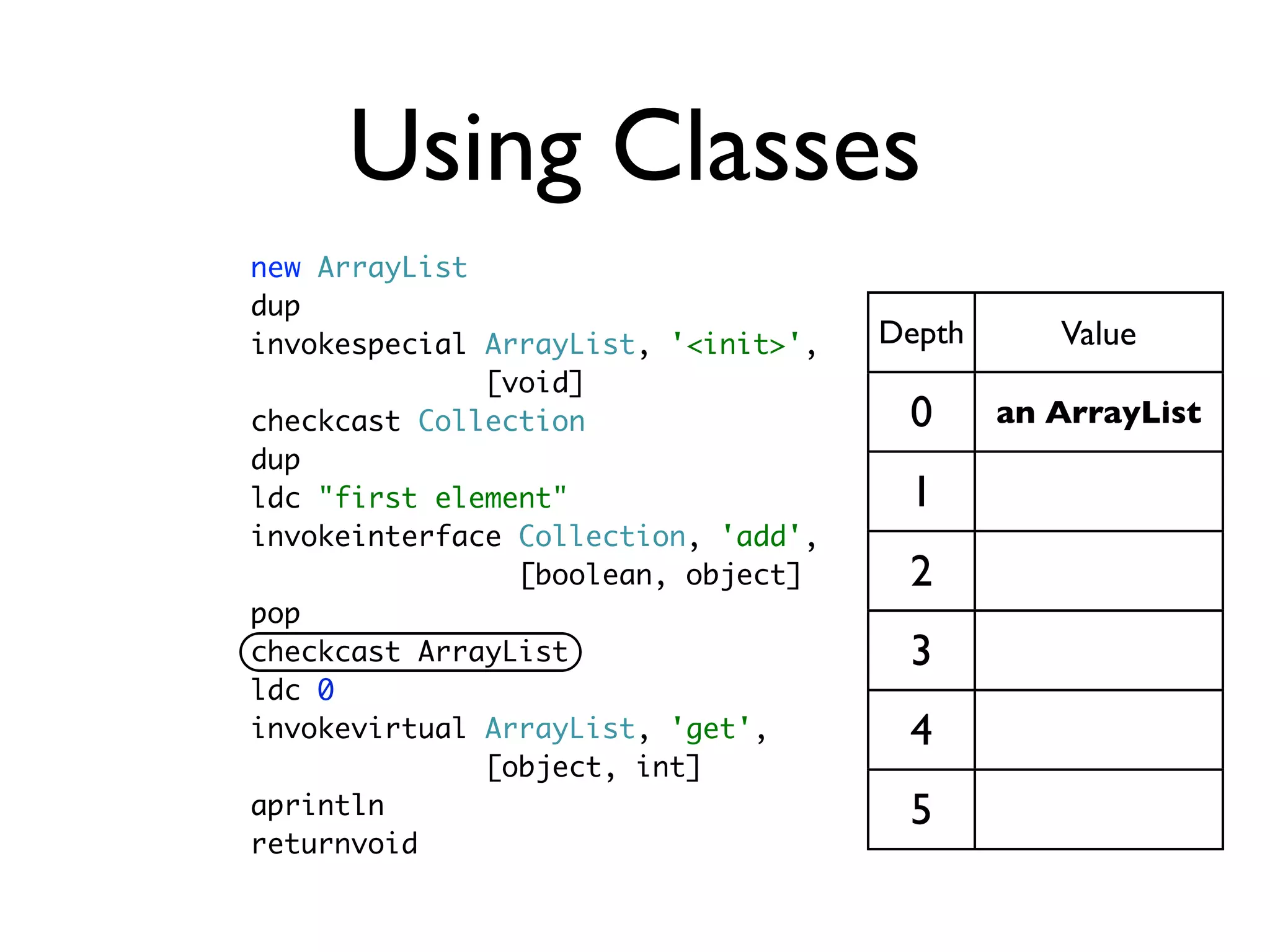 Using Classes

new ArrayList
dup
invokespecial ArrayList, '<init>',
              [void]
checkcast Collection
dup
ldc "first element"
invokeinterface Collection, 'add',
                [boolean, object]
pop
checkcast ArrayList
ldc 0
invokevirtual ArrayList, 'get',
              [object, int]
aprintln
returnvoid

| Depth | Value |
|---|---|
| 0 | an ArrayList |
| 1 | |
| 2 | |
| 3 | |
| 4 | |
| 5 | |